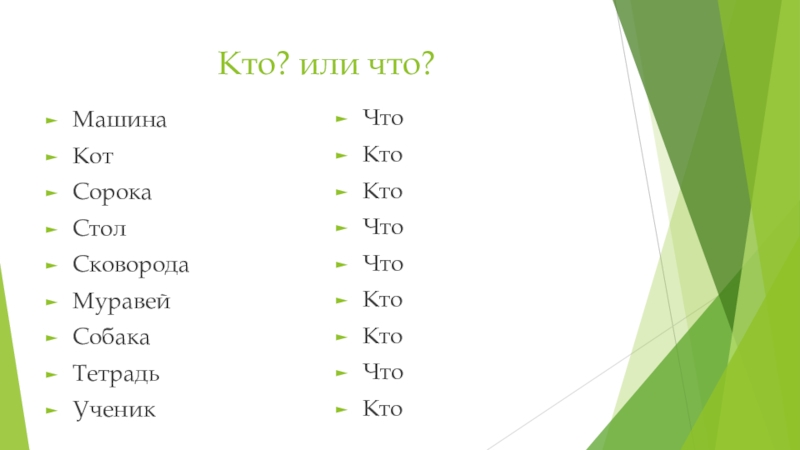 Кто? или что?

Машина
Кот
Сорока
Стол
Сковорода
Муравей
Собака
Тетрадь
Ученик

Что
Кто
Кто
Что
Что
Кто
Кто
Что
Кто